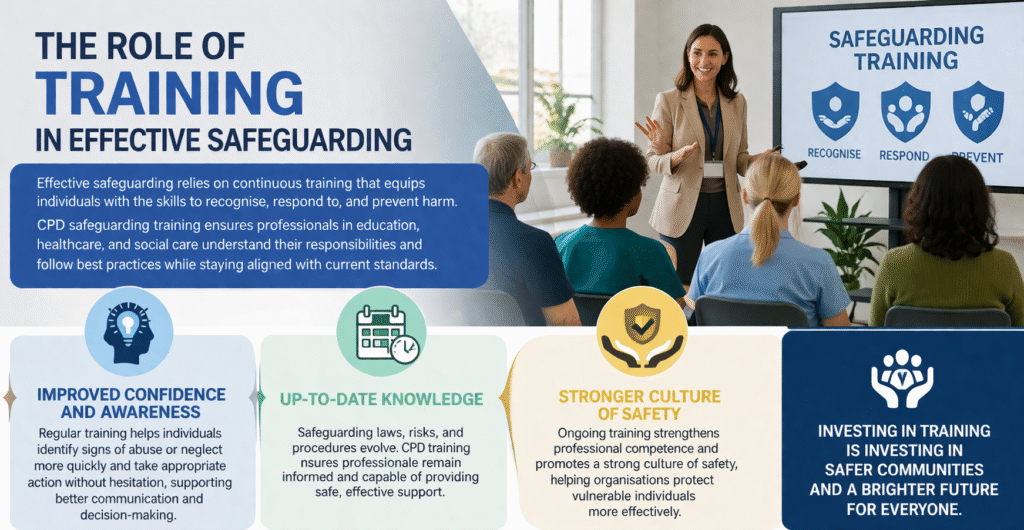 THE ROLE OF TRAINING IN EFFECTIVE SAFEGUARDING

Effective safeguarding relies on continuous training that equips individuals with the skills to recognise, respond to, and prevent harm.

CPD safeguarding training ensures professionals in education, healthcare, and social care understand their responsibilities and follow best practices while staying aligned with current standards.

SAFEGUARDING TRAINING

RECOGNISE RESPOND PREVENT

IMPROVED CONFIDENCE AND AWARENESS

Regular training helps individuals identify signs of abuse or neglect more quickly and take appropriate action without hesitation, supporting better communication and decision-making.

UP-TO-DATE KNOWLEDGE

Safeguarding laws, risks, and procedures evolve. CPD training nsures professionale remain informed and capable of providing safe, effective support.

STRONGER CULTURE OF SAFETY

Ongoing training strengthens professional competence and promotes a strong culture of safety, helping organisations protect vulnerable individuals more effectively.

INVESTING IN TRAINING IS INVESTING IN SAFER COMMUNITIES AND A BRIGHTER FUTURE FOR EVERYONE.